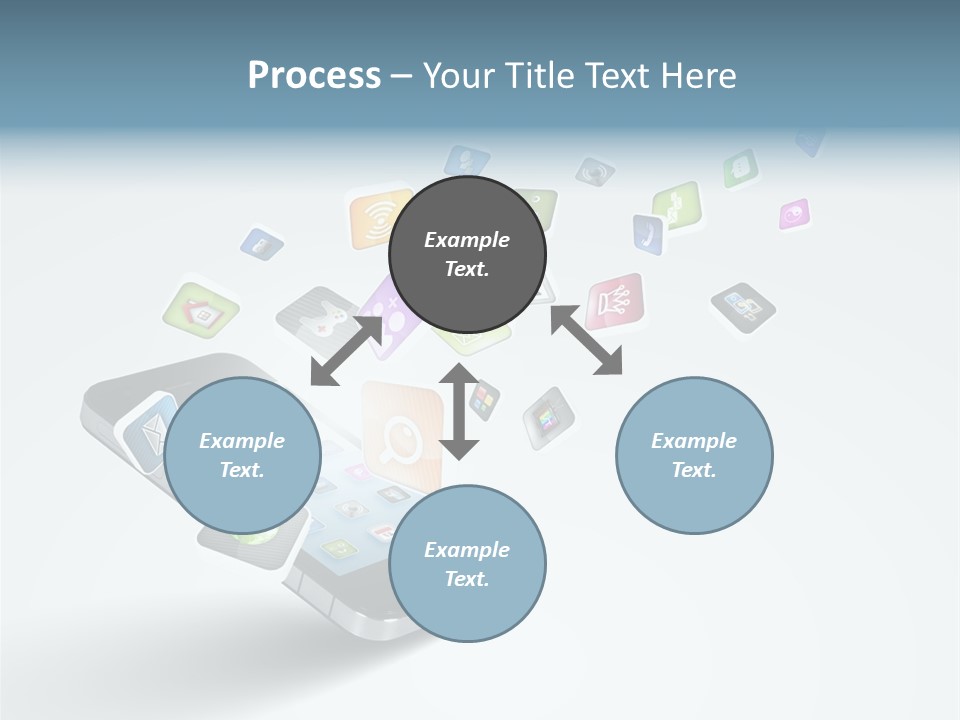 Process – Your Title Text Here

Example Text.

Example Text.

Example Text.

Example Text.